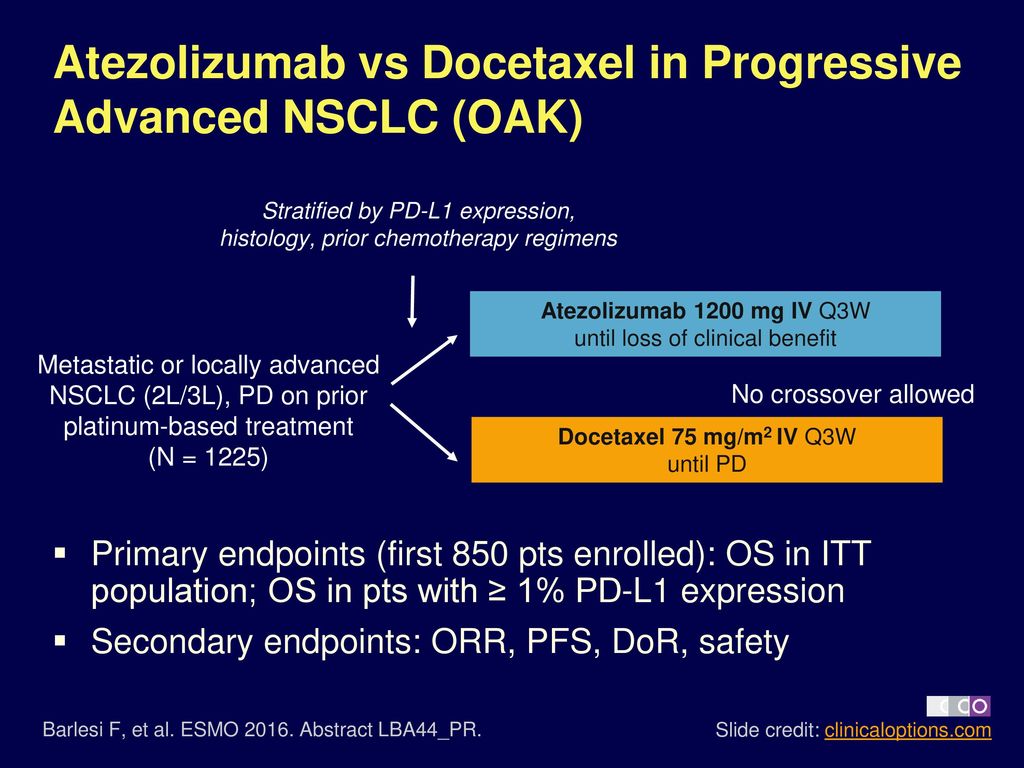 Atezolizumab vs Docetaxel in Progressive Advanced NSCLC (OAK)

Stratified by PD-L1 expression, histology, prior chemotherapy regimens

Metastatic or locally advanced NSCLC (2L/3L), PD on prior platinum-based treatment (N = 1225)

Atezolizumab 1200 mg IV Q3W until loss of clinical benefit

No crossover allowed

Docetaxel 75 mg/m$^2$ IV Q3W until PD

▪ Primary endpoints (first 850 pts enrolled): OS in ITT population; OS in pts with ≥ 1% PD-L1 expression

▪ Secondary endpoints: ORR, PFS, DoR, safety

Barlesi F, et al. ESMO 2016. Abstract LBA44_PR.

CCO

Slide credit: clinicaloptions.com